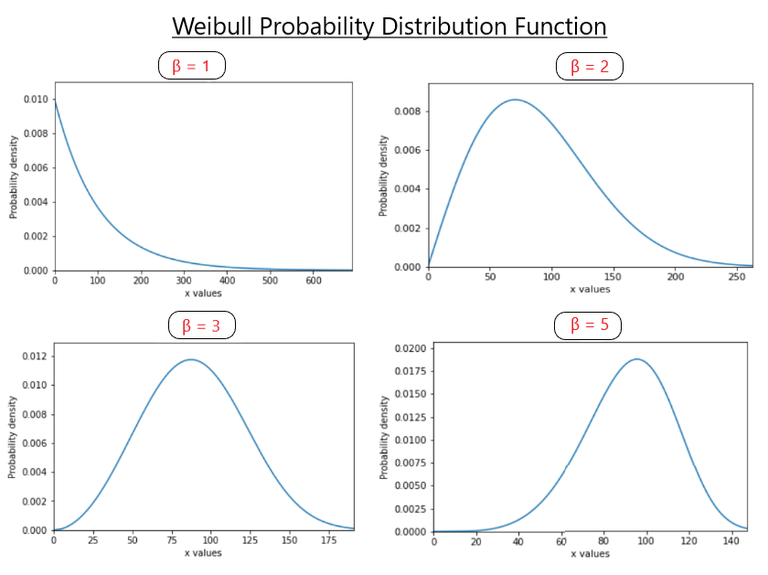 Weibull Probability Distribution Function

β = 1

Probability density

0.010
0.008
0.006
0.004
0.002
0.000

0 100 200 300 400 500 600

x values

β = 2

Probability density

0.008
0.006
0.004
0.002
0.000

0 50 100 150 200 250

x values

β = 3

Probability density

0.012
0.010
0.008
0.006
0.004
0.002
0.000

0 25 50 75 100 125 150 175

x values

β = 5

Probability density

0.0200
0.0175
0.0150
0.0125
0.0100
0.0075
0.0050
0.0025
0.0000

0 20 40 60 80 100 120 140

x values